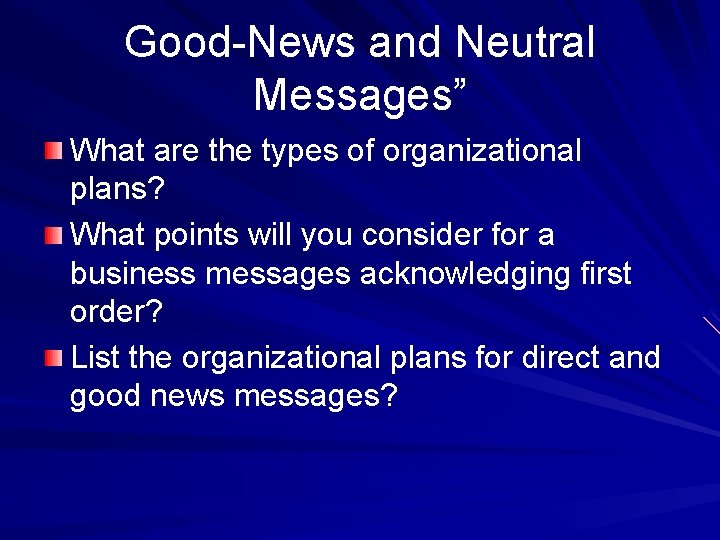 Good-News and Neutral Messages”

What are the types of organizational plans?

What points will you consider for a business messages acknowledging first order?

List the organizational plans for direct and good news messages?